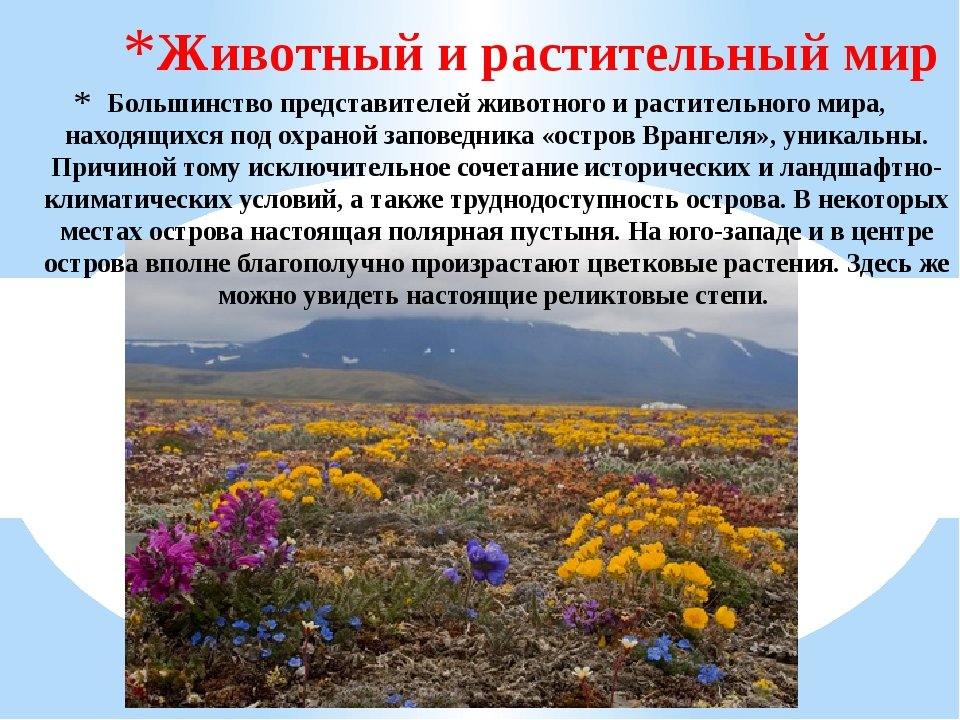 *Животный и растительный мир

* Большинство представителей животного и растительного мира, находящихся под охраной заповедника «остров Врангеля», уникальны. Причиной тому исключительное сочетание исторических и ландшафтно-климатических условий, а также труднодоступность острова. В некоторых местах острова настоящая полярная пустыня. На юго-западе и в центре острова вполне благополучно произрастают цветковые растения. Здесь же можно увидеть настоящие реликтовые степи.